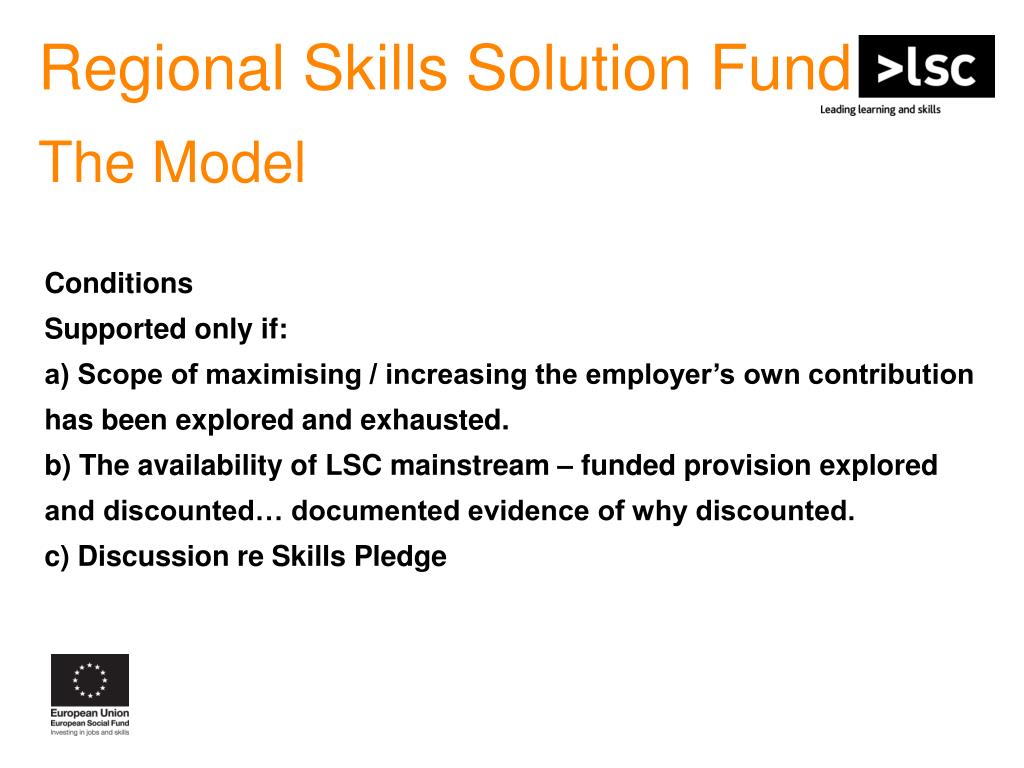 Regional Skills Solution Fund

>lsc
Leading learning and skills

The Model

Conditions

Supported only if:

a) Scope of maximising / increasing the employer's own contribution has been explored and exhausted.

b) The availability of LSC mainstream – funded provision explored and discounted… documented evidence of why discounted.

c) Discussion re Skills Pledge

European Union
European Social Fund
Investing in jobs and skills